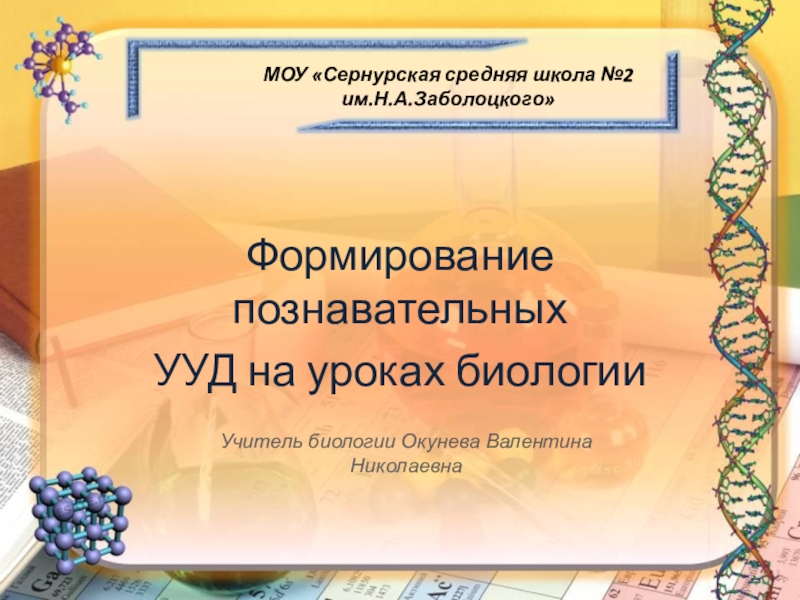 МОУ «Сернурская средняя школа №2 им.Н.А.Заболоцкого»

Формирование познавательных УУД на уроках биологии

Учитель биологии Окунева Валентина Николаевна